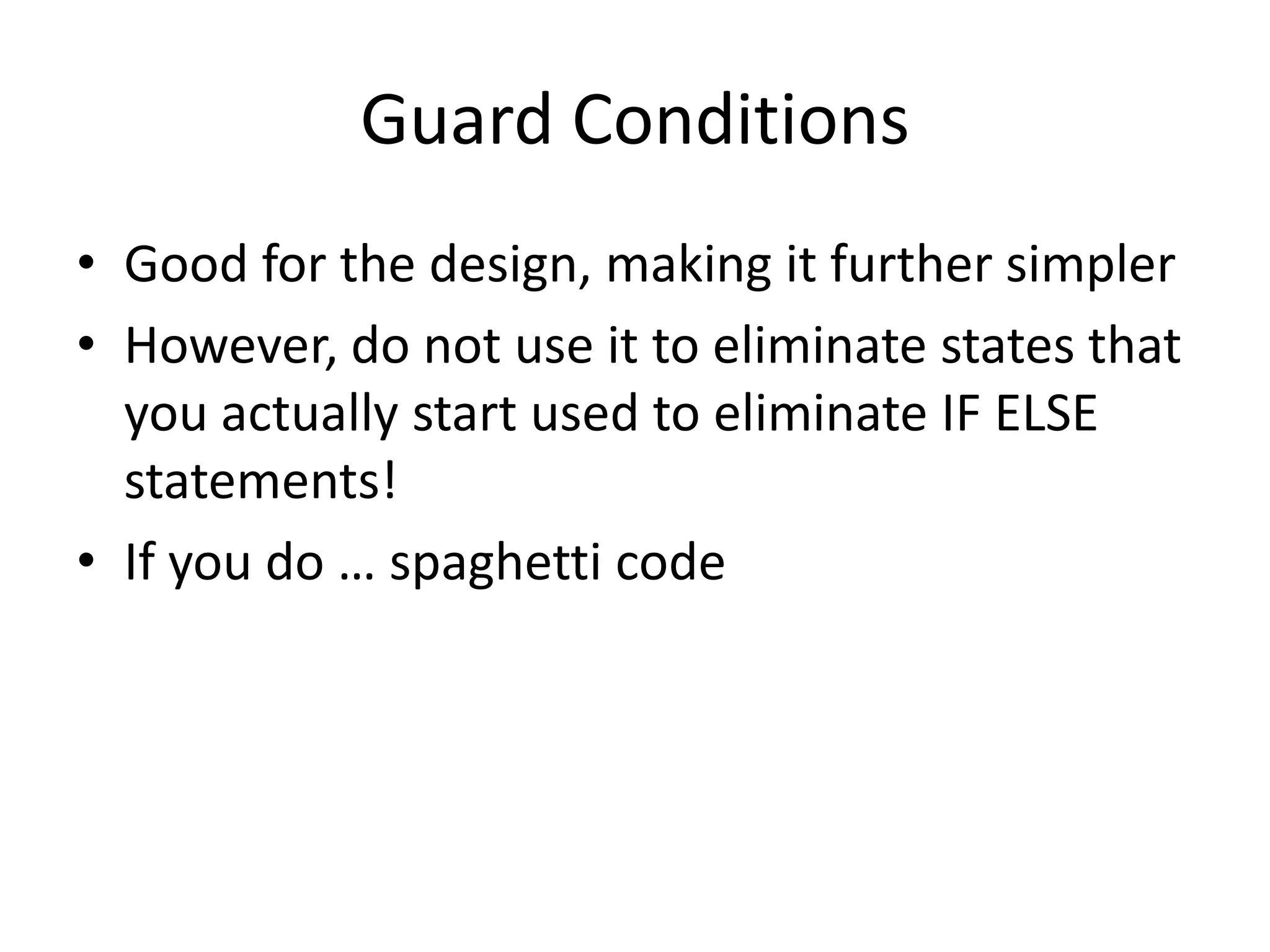 Guard Conditions

• Good for the design, making it further simpler
• However, do not use it to eliminate states that you actually start used to eliminate IF ELSE statements!
• If you do … spaghetti code